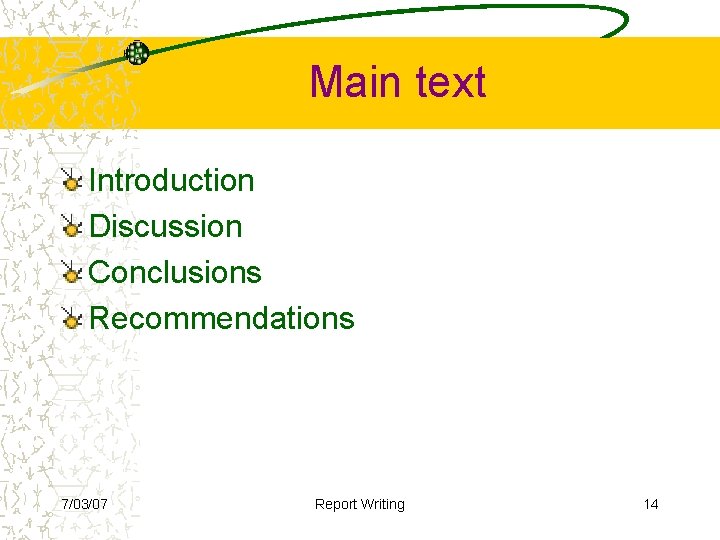 Main text

Introduction
Discussion
Conclusions
Recommendations

7/03/07 Report Writing 14